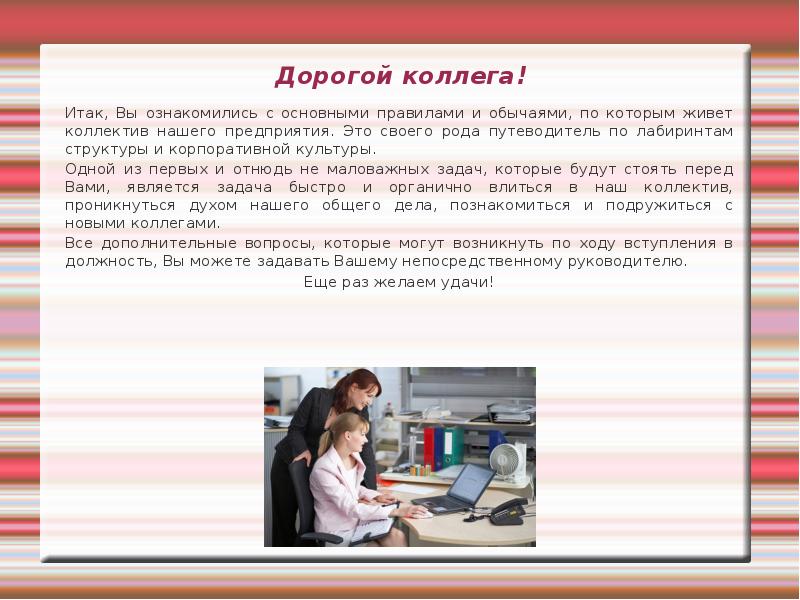 Дорогой коллега!

Итак, Вы ознакомились с основными правилами и обычаями, по которым живет коллектив нашего предприятия. Это своего рода путеводитель по лабиринтам структуры и корпоративной культуры.

Одной из первых и отнюдь не маловажных задач, которые будут стоять перед Вами, является задача быстро и органично влиться в наш коллектив, проникнуться духом нашего общего дела, познакомиться и подружиться с новыми коллегами.

Все дополнительные вопросы, которые могут возникнуть по ходу вступления в должность, Вы можете задавать Вашему непосредственному руководителю.

Еще раз желаем удачи!